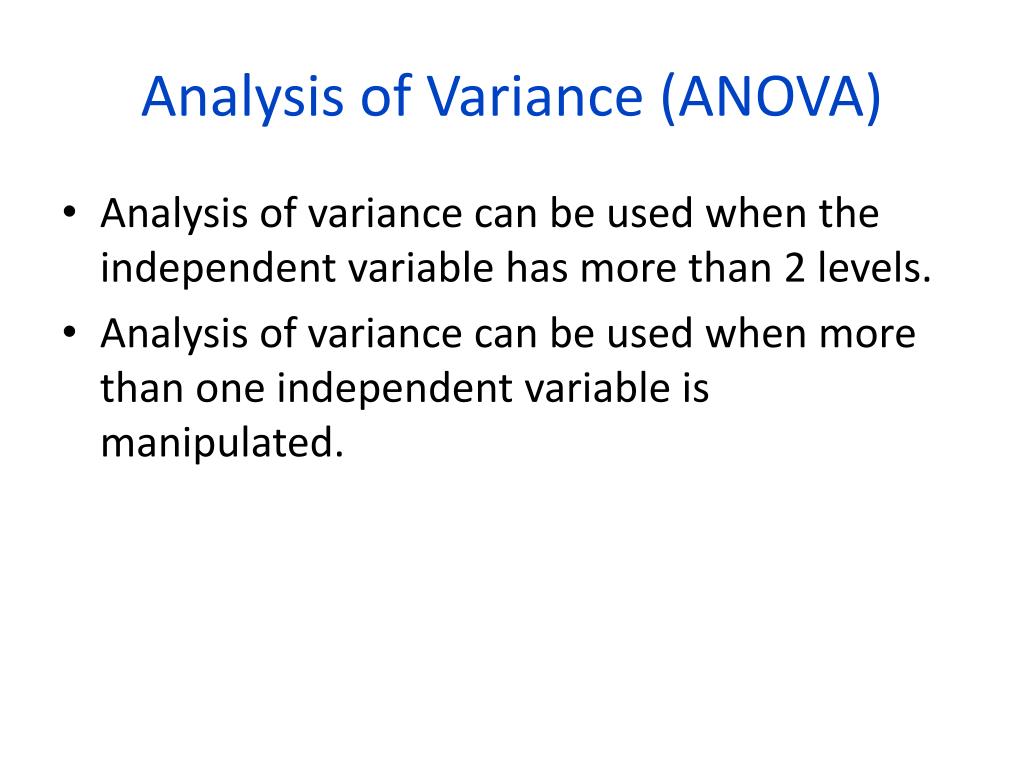 Analysis of Variance (ANOVA)

• Analysis of variance can be used when the independent variable has more than 2 levels.
• Analysis of variance can be used when more than one independent variable is manipulated.